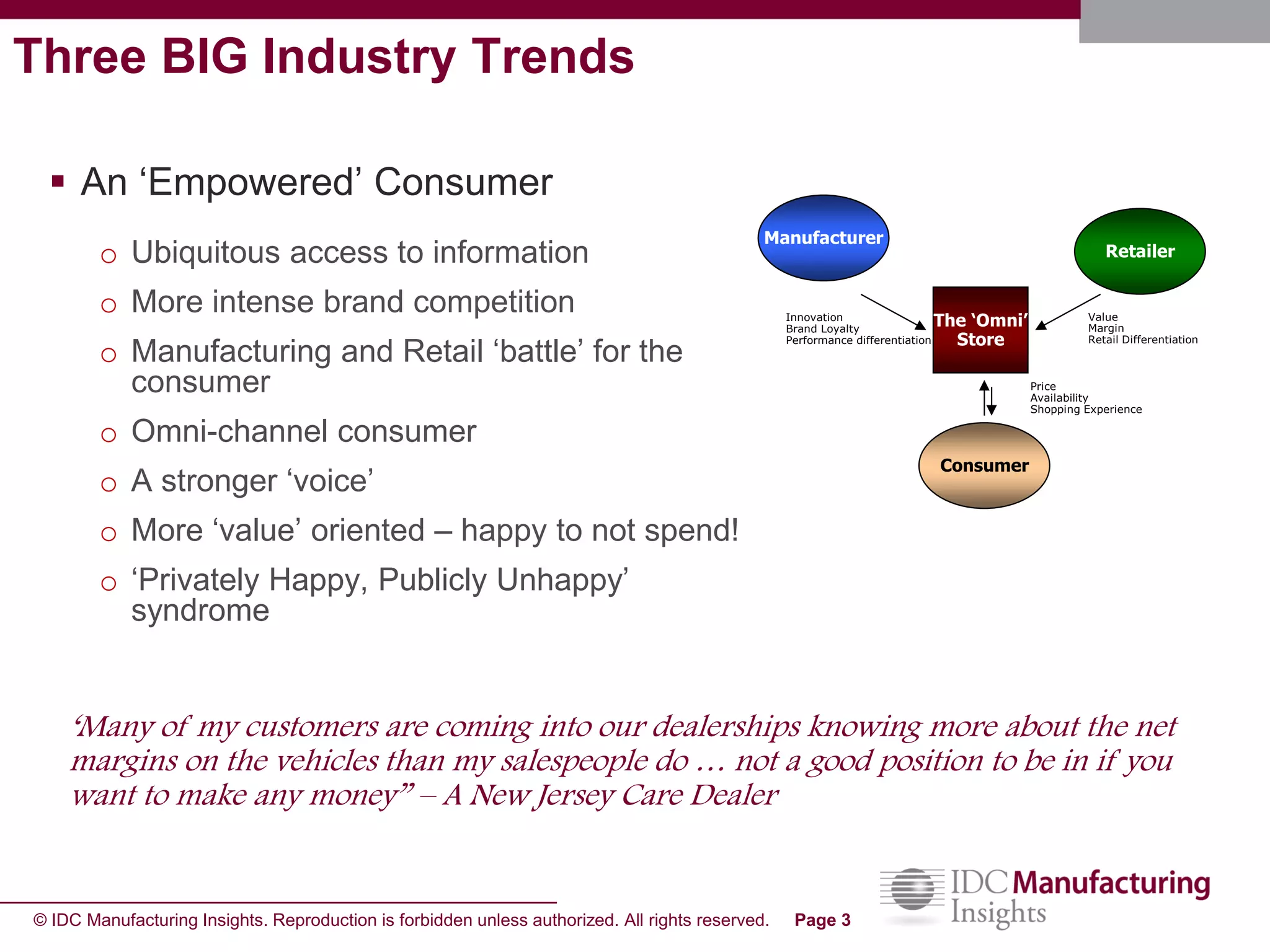 Three BIG Industry Trends

▪ An ‘Empowered’ Consumer

○ Ubiquitous access to information
○ More intense brand competition
○ Manufacturing and Retail ‘battle’ for the consumer
○ Omni-channel consumer
○ A stronger ‘voice’
○ More ‘value’ oriented – happy to not spend!
○ ‘Privately Happy, Publicly Unhappy’ syndrome

Manufacturer
Retailer
Innovation
Brand Loyalty
Performance differentiation
The ‘Omni’ Store
Value
Margin
Retail Differentiation
Price
Availability
Shopping Experience
Consumer

‘Many of my customers are coming into our dealerships knowing more about the net margins on the vehicles than my salespeople do … not a good position to be in if you want to make any money” – A New Jersey Care Dealer

© IDC Manufacturing Insights. Reproduction is forbidden unless authorized. All rights reserved. Page 3

IDC Manufacturing Insights